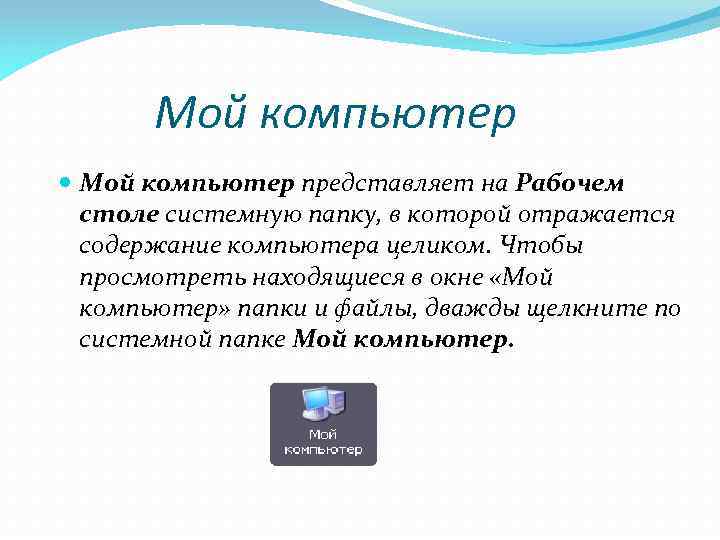 Мой компьютер

Мой компьютер представляет на Рабочем столе системную папку, в которой отражается содержание компьютера целиком. Чтобы просмотреть находящиеся в окне «Мой компьютер» папки и файлы, дважды щелкните по системной папке Мой компьютер.

Мой компьютер